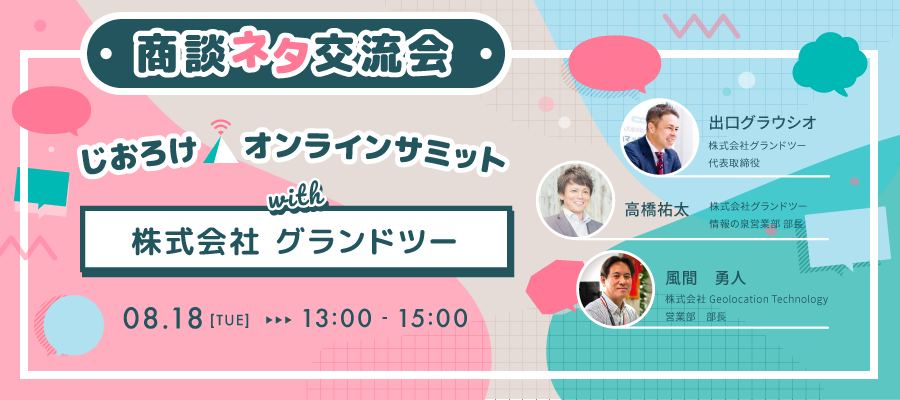 商談ネタ交流会

じおろけ オンラインサミット

with

株式会社 グランドツー

08.18 [TUE] ▸▸▸ 13:00 - 15:00

出口グラウシオ
株式会社グランドツー
代表取締役

高橋祐太
株式会社グランドツー
情報の泉営業部 部長

風間 勇人
株式会社 Geolocation Technology
営業部 部長